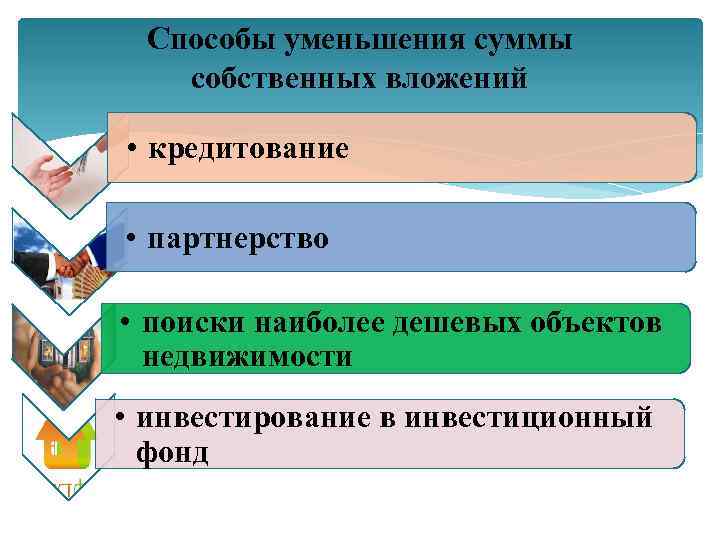 Способы уменьшения суммы собственных вложений

• кредитование

• партнерство

• поиски наиболее дешевых объектов недвижимости

• инвестирование в инвестиционный фонд